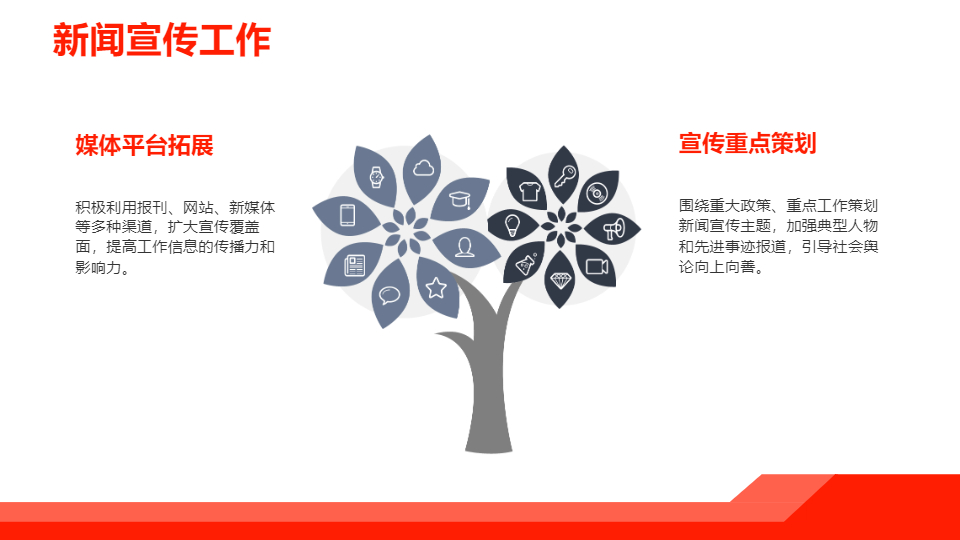 新闻宣传工作

媒体平台拓展

积极利用报刊、网站、新媒体等多种渠道，扩大宣传覆盖面，提高工作信息的传播力和影响力。

宣传重点策划

围绕重大政策、重点工作策划新闻宣传主题，加强典型人物和先进事迹报道，引导社会舆论向上向善。